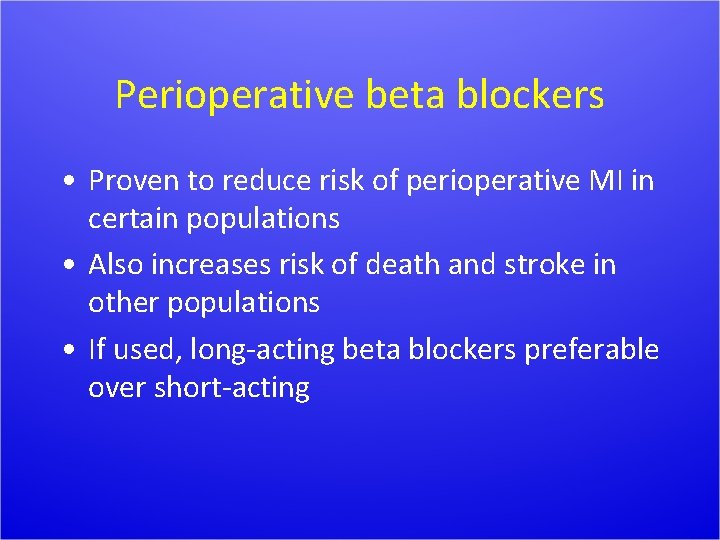 Perioperative beta blockers

• Proven to reduce risk of perioperative MI in certain populations
• Also increases risk of death and stroke in other populations
• If used, long-acting beta blockers preferable over short-acting